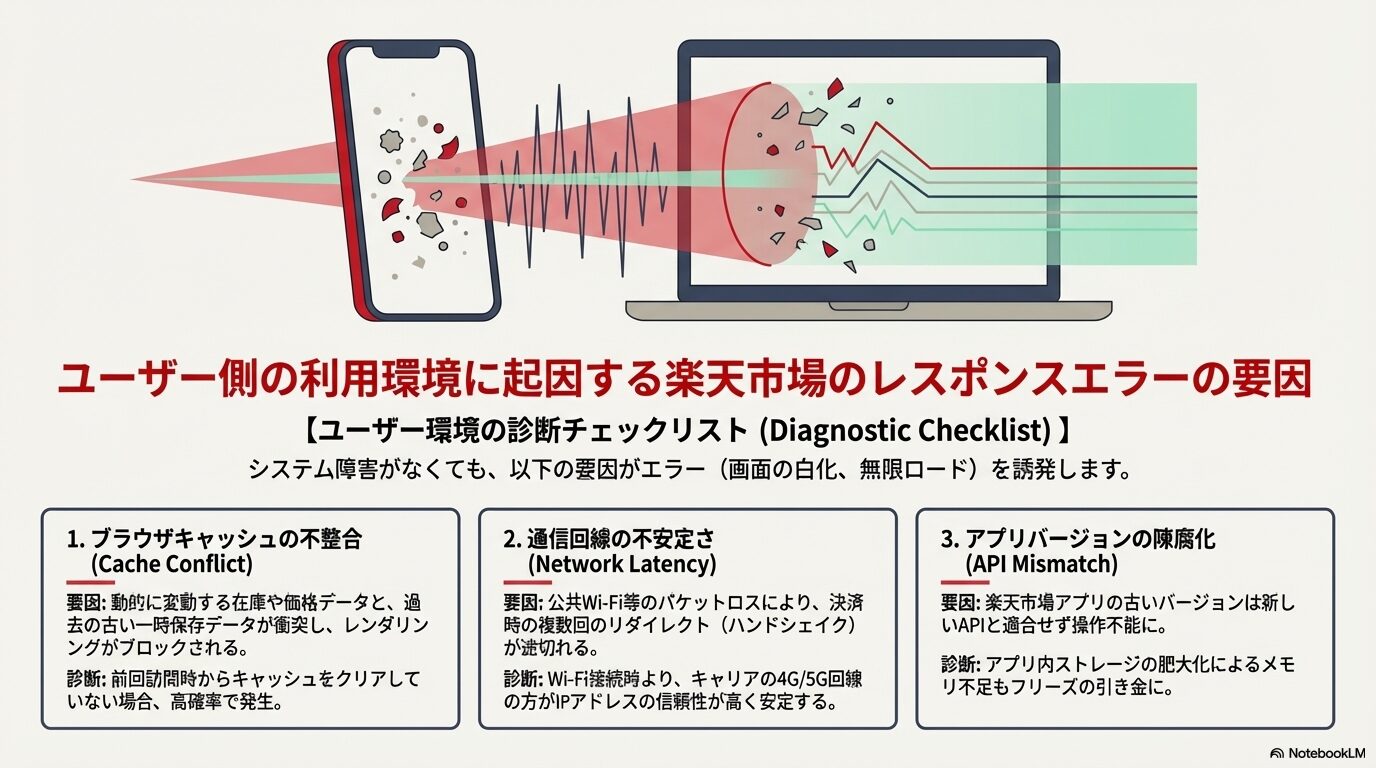 ユーザー側の利用環境に起因する楽天市場のレスポンスエラーの要因

【ユーザー環境の診断チェックリスト (Diagnostic Checklist) 】

システム障害がなくても、以下の要因がエラー（画面の白化、無限ロード）を誘発します。

1. ブラウザキャッシュの不整合 (Cache Conflict)

要因: 動的に変動する在庫や価格データと、過去の古い一時保存データが衝突し、レンダリングがブロックされる。

診断: 前回訪問時からキャッシュをクリアしていない場合、高確率で発生。

2. 通信回線の不安定さ (Network Latency)

要因: 公共Wi-Fi等のパケットロスにより、決済時の複数回のリダイレクト（ハンドシェイク）が途切れる。

診断: Wi-Fi接続時より、キャリアの4G/5G回線の方がIPアドレスの信頼性が高く安定する。

3. アプリバージョンの陳腐化 (API Mismatch)

要因: 楽天市場アプリの古いバージョンは新しいAPIと適合せず操作不能に。

診断: アプリ内ストレージの肥大化によるメモリ不足もフリーズの引き金に。

NotebookLM